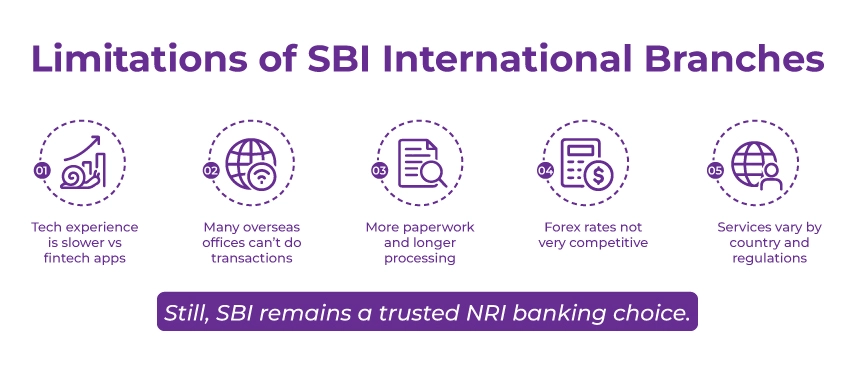 Limitations of SBI International Branches

01
Tech experience is slower vs fintech apps

02
Many overseas offices can't do transactions

03
More paperwork and longer processing

04
Forex rates not very competitive

05
Services vary by country and regulations

Still, SBI remains a trusted NRI banking choice.